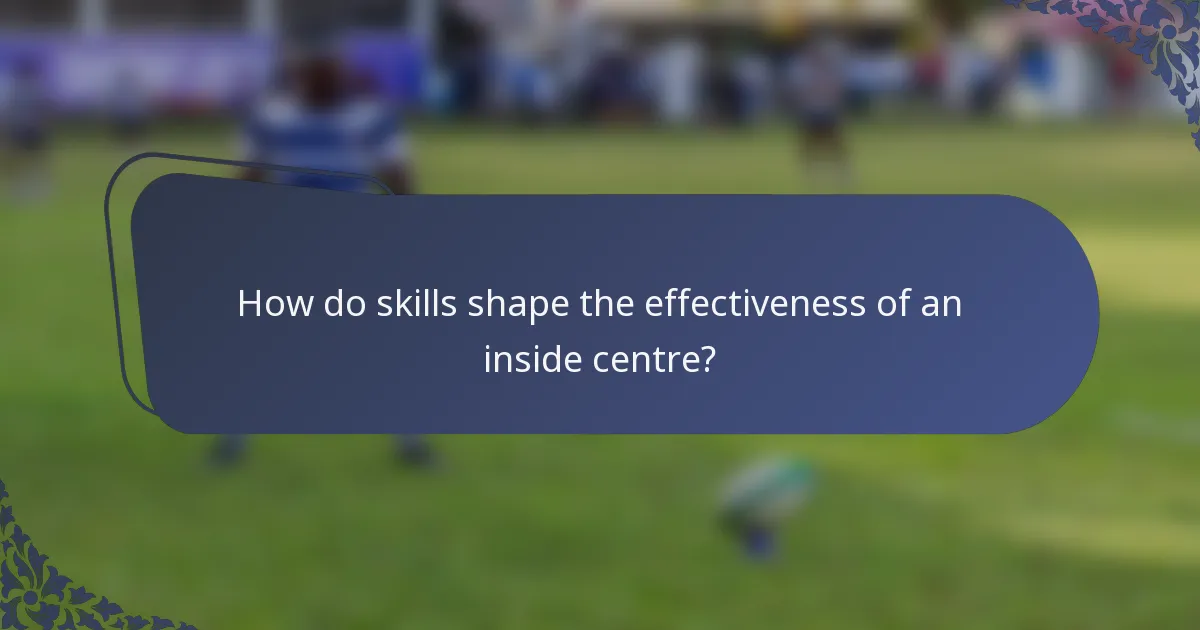 How do skills shape the effectiveness of an inside centre?